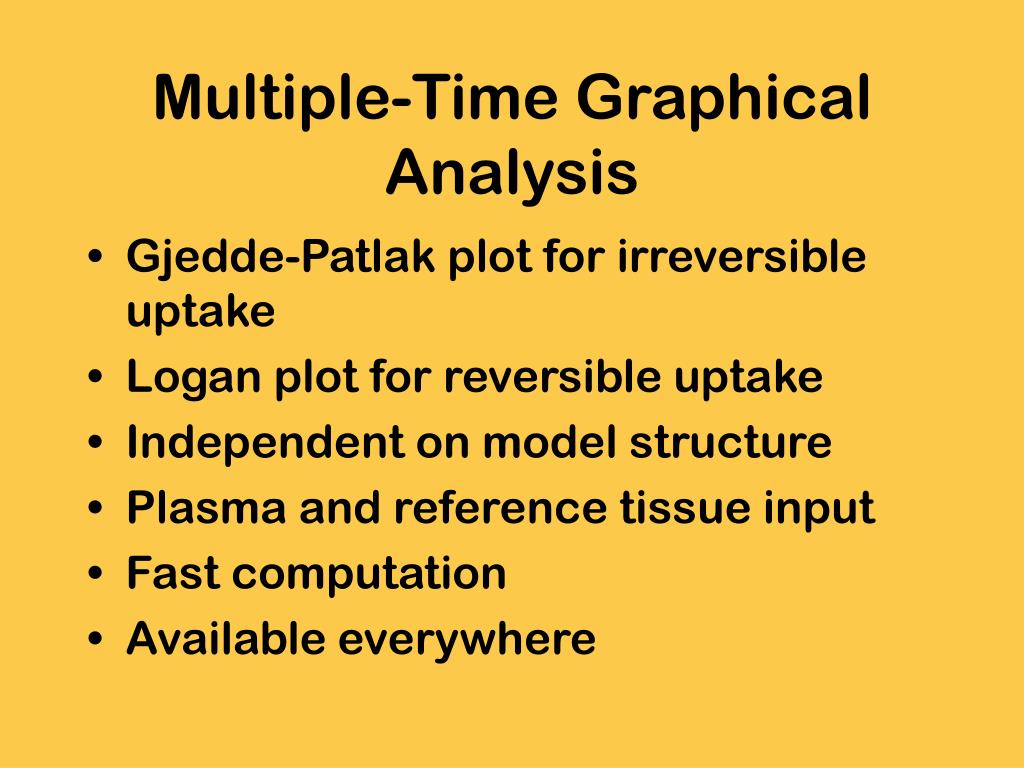 Multiple-Time Graphical Analysis

• Gjedde-Patlak plot for irreversible uptake
• Logan plot for reversible uptake
• Independent on model structure
• Plasma and reference tissue input
• Fast computation
• Available everywhere